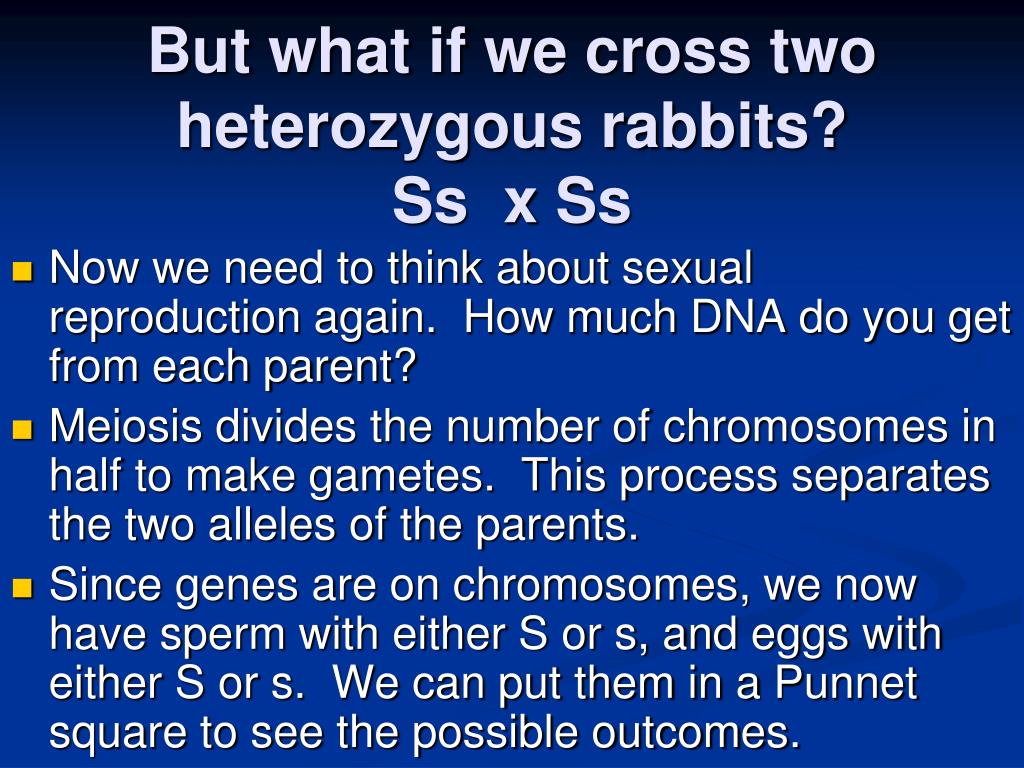 But what if we cross two heterozygous rabbits?
Ss x Ss

Now we need to think about sexual reproduction again. How much DNA do you get from each parent?

Meiosis divides the number of chromosomes in half to make gametes. This process separates the two alleles of the parents.

Since genes are on chromosomes, we now have sperm with either S or s, and eggs with either S or s. We can put them in a Punnet square to see the possible outcomes.